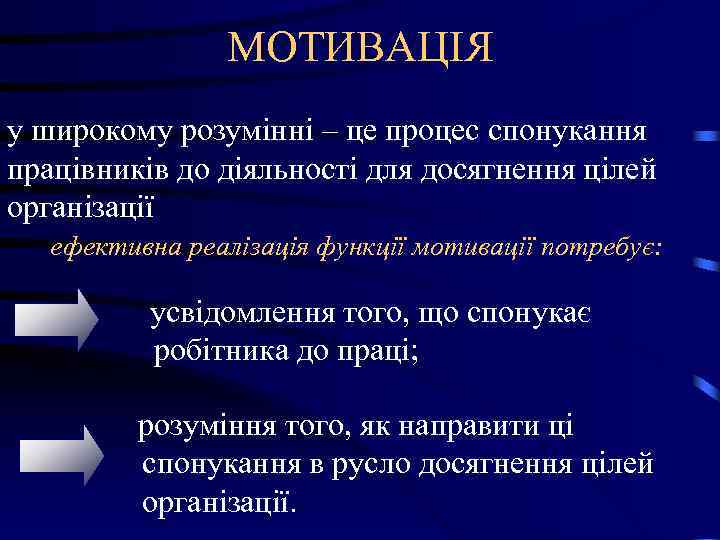 МОТИВАЦІЯ

у широкому розумінні – це процес спонукання працівників до діяльності для досягнення цілей організації

ефективна реалізація функції мотивації потребує:

усвідомлення того, що спонукає робітника до праці;

розуміння того, як направити ці спонукання в русло досягнення цілей організації.